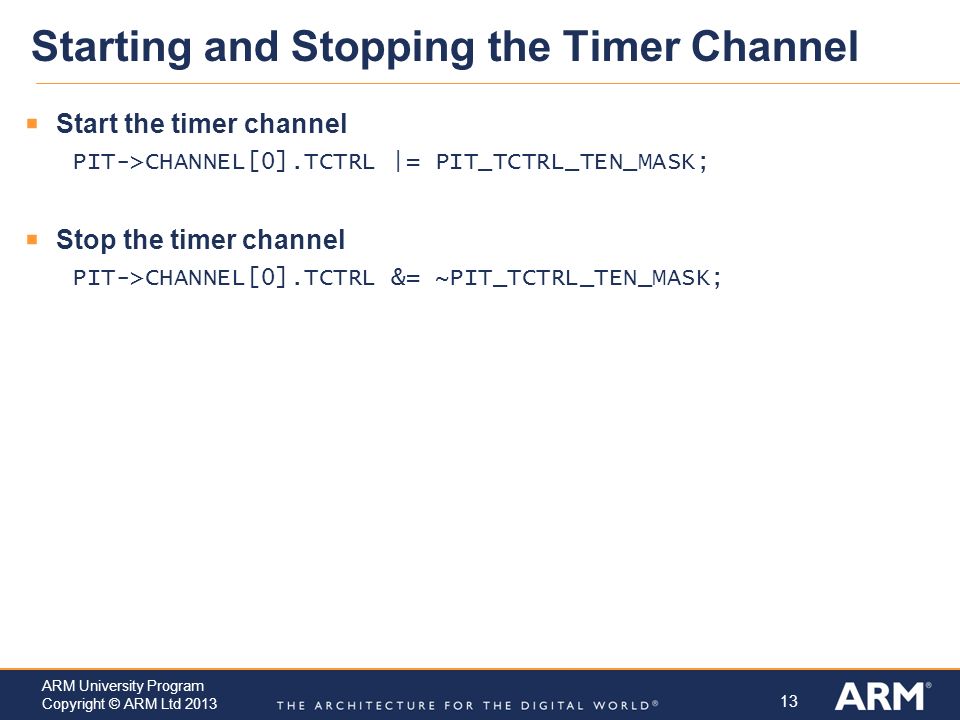 Starting and Stopping the Timer Channel

Start the timer channel
PIT->CHANNEL[0].TCTRL |= PIT_TCTRL_TEN_MASK;

Stop the timer channel
PIT->CHANNEL[0].TCTRL &= ~PIT_TCTRL_TEN_MASK;

ARM University Program
Copyright © ARM Ltd 2013

THE ARCHITECTURE FOR THE DIGITAL WORLD®

13

ARM®